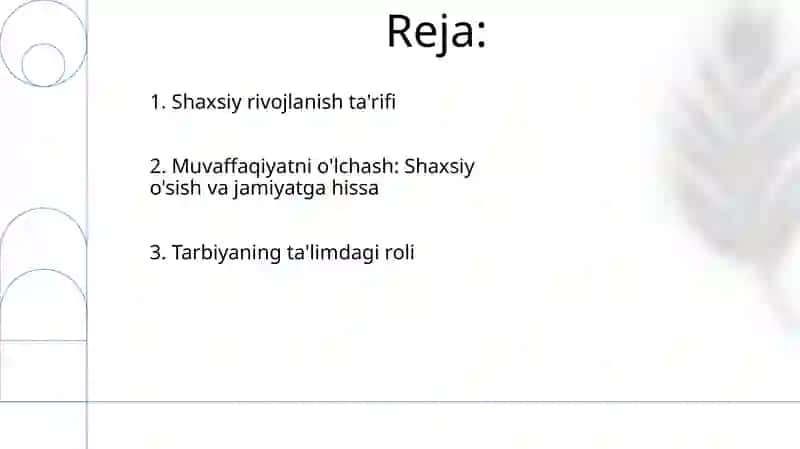 Reja:

1. Shaxsiy rivojlanish ta'rifi

2. Muvaffaqiyatni o'lchash: Shaxsiy o'sish va jamiyatga hissa

3. Tarbiyaning ta'limdagi roli